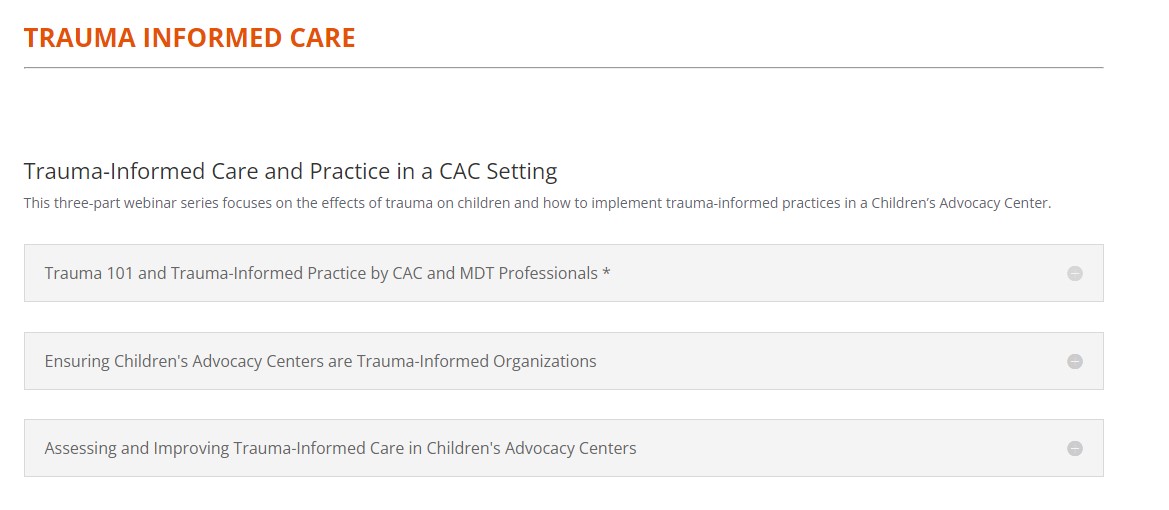 TRAUMA INFORMED CARE

Trauma-Informed Care and Practice in a CAC Setting

This three-part webinar series focuses on the effects of trauma on children and how to implement trauma-informed practices in a Children's Advocacy Center.

Trauma 101 and Trauma-Informed Practice by CAC and MDT Professionals *

Ensuring Children's Advocacy Centers are Trauma-Informed Organizations

Assessing and Improving Trauma-Informed Care in Children's Advocacy Centers